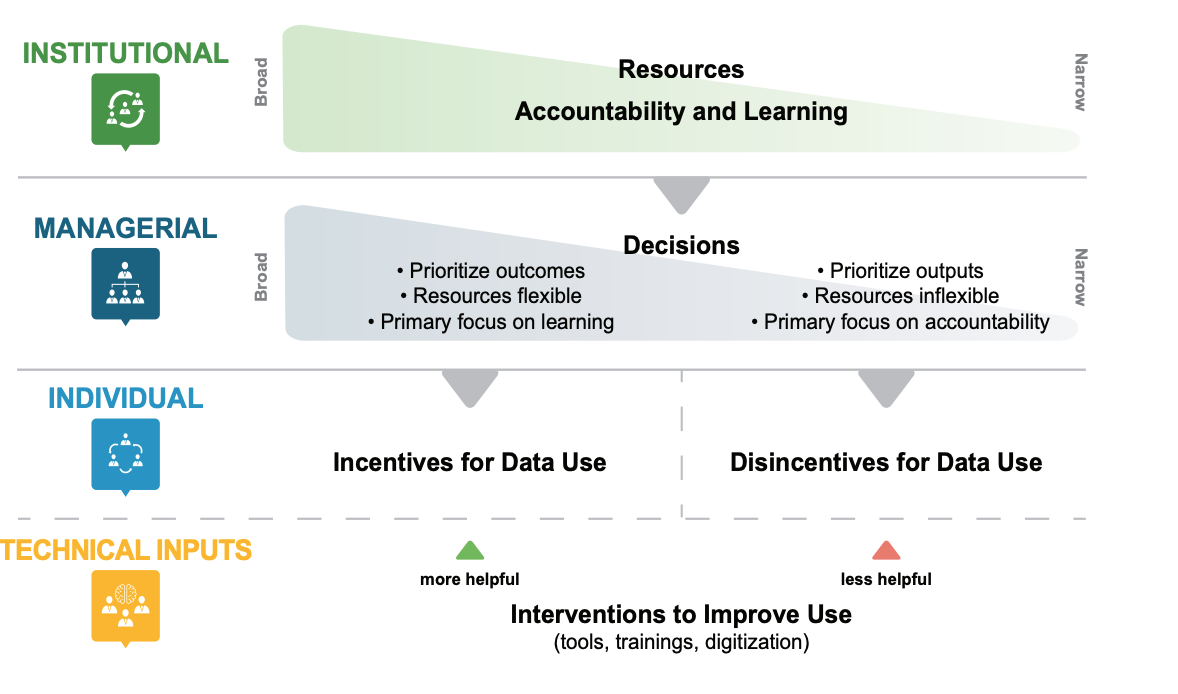 INSTITUTIONAL

Broad

Resources

Accountability and Learning

Narrow

MANAGERIAL

Broad

Decisions

• Prioritize outcomes
• Resources flexible
• Primary focus on learning

• Prioritize outputs
• Resources inflexible
• Primary focus on accountability

Narrow

INDIVIDUAL

Incentives for Data Use

Disincentives for Data Use

TECHNICAL INPUTS

more helpful

less helpful

Interventions to Improve Use
(tools, trainings, digitization)